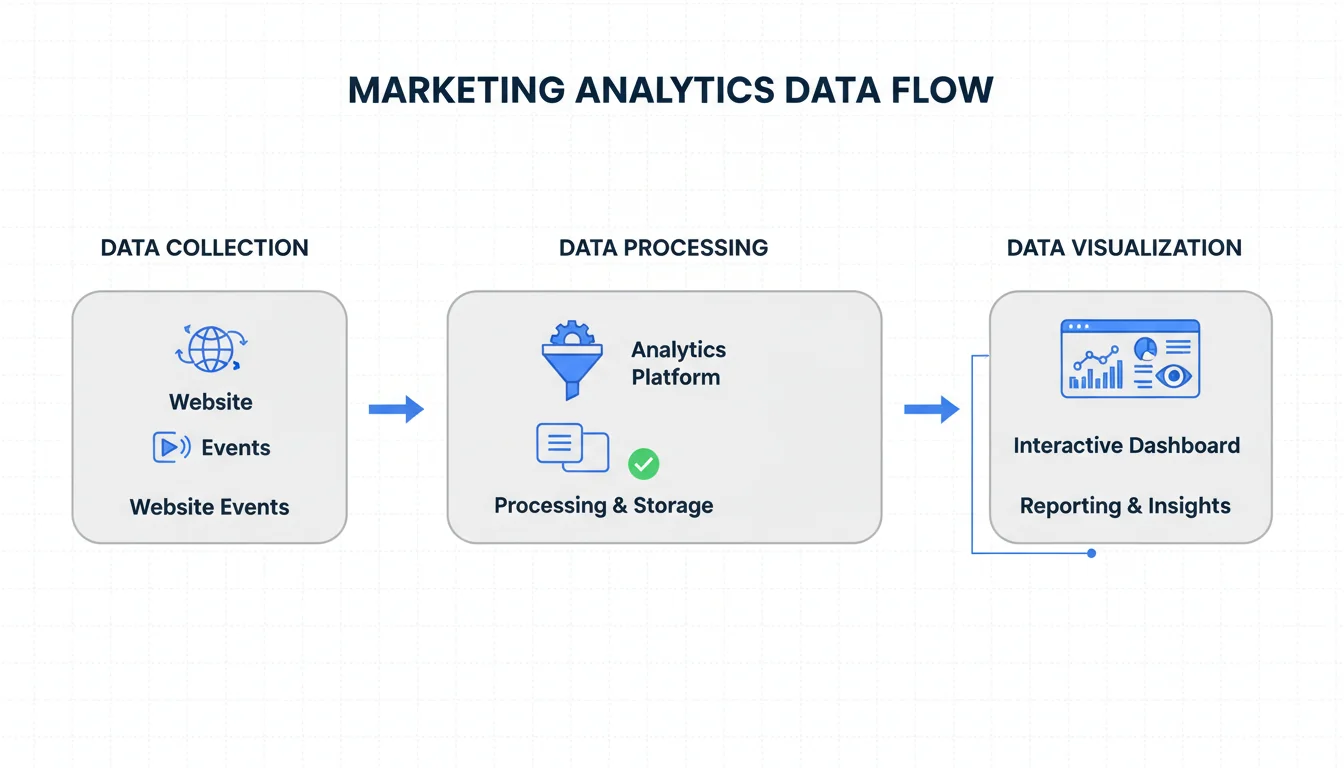 MARKETING ANALYTICS DATA FLOW

DATA COLLECTION

Website

Events

Website Events

DATA PROCESSING

Analytics Platform

Processing & Storage

DATA VISUALIZATION

Interactive Dashboard

Reporting & Insights